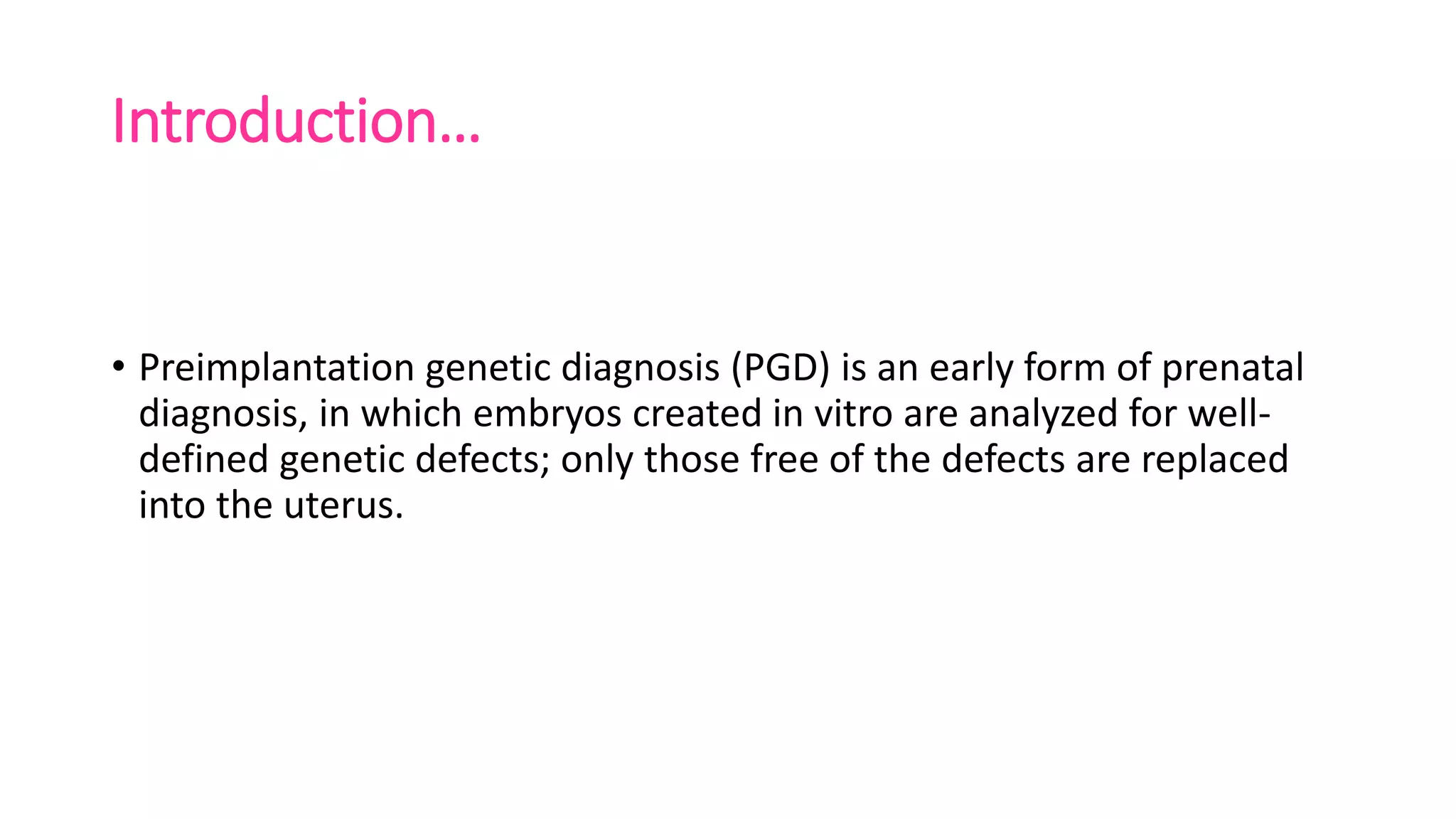 Introduction…

• Preimplantation genetic diagnosis (PGD) is an early form of prenatal diagnosis, in which embryos created in vitro are analyzed for well-defined genetic defects; only those free of the defects are replaced into the uterus.